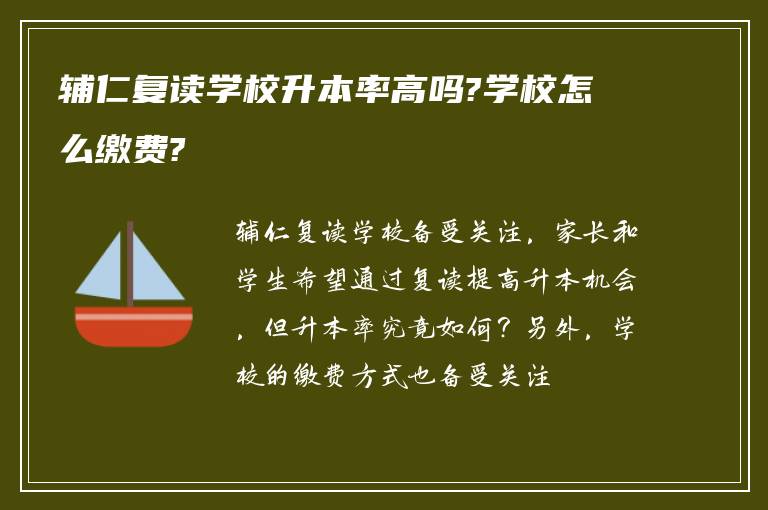 辅仁复读学校升本率高吗?学校怎么缴费?

辅仁复读学校备受关注，家长和学生希望通过复读提高升本机会，但升本率究竟如何？另外，学校的缴费方式也备受关注